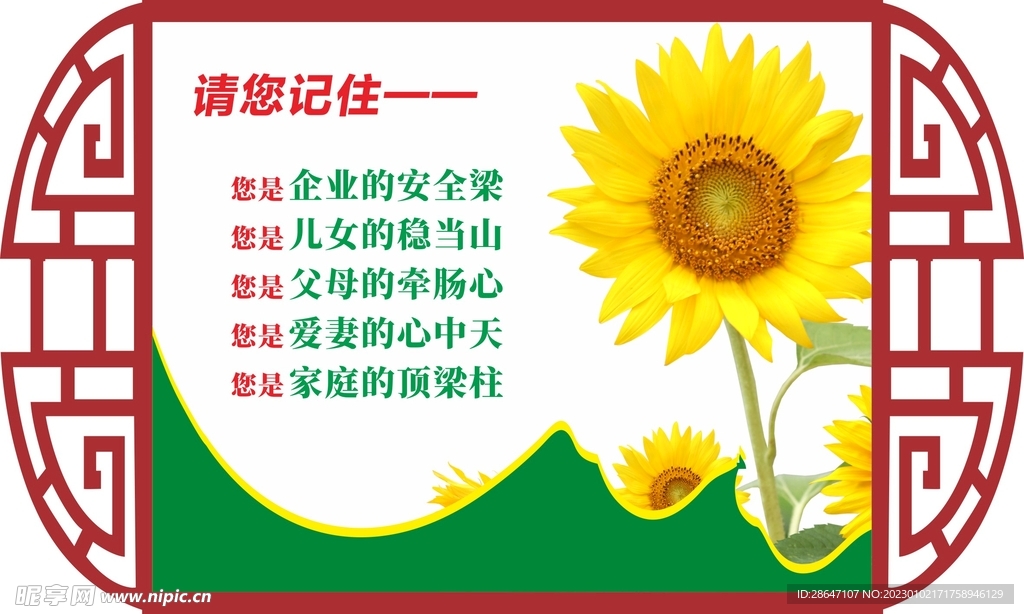 请您记住——

您是企业的安全梁
您是儿女的稳当山
您是父母的牵肠心
您是爱妻的心中天
您是家庭的顶梁柱

昵享网 www.nipic.cn
ID:28647107 NO:20230102171758946129